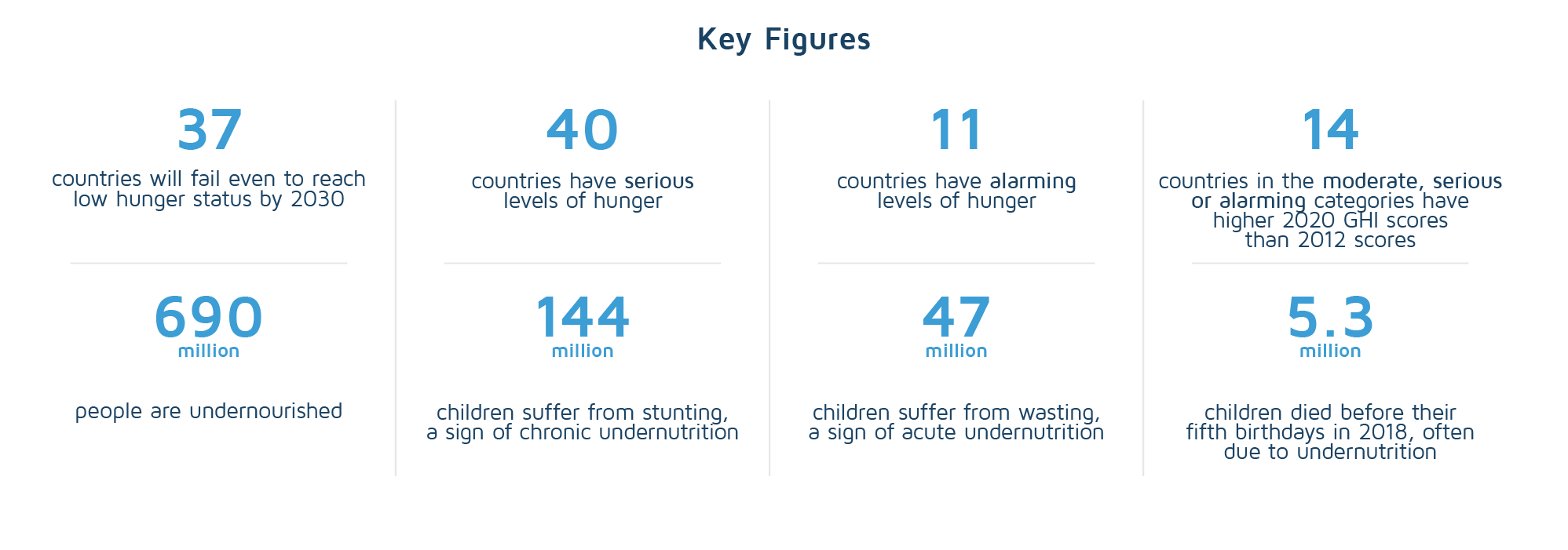 Key Figures

37
countries will fail even to reach low hunger status by 2030

690
million
people are undernourished

40
countries have serious levels of hunger

144
million
children suffer from stunting, a sign of chronic undernutrition

11
countries have alarming levels of hunger

47
million
children suffer from wasting, a sign of acute undernutrition

14
countries in the moderate, serious or alarming categories have higher 2020 GHI scores than 2012 scores

5.3
million
children died before their fifth birthdays in 2018, often due to undernutrition